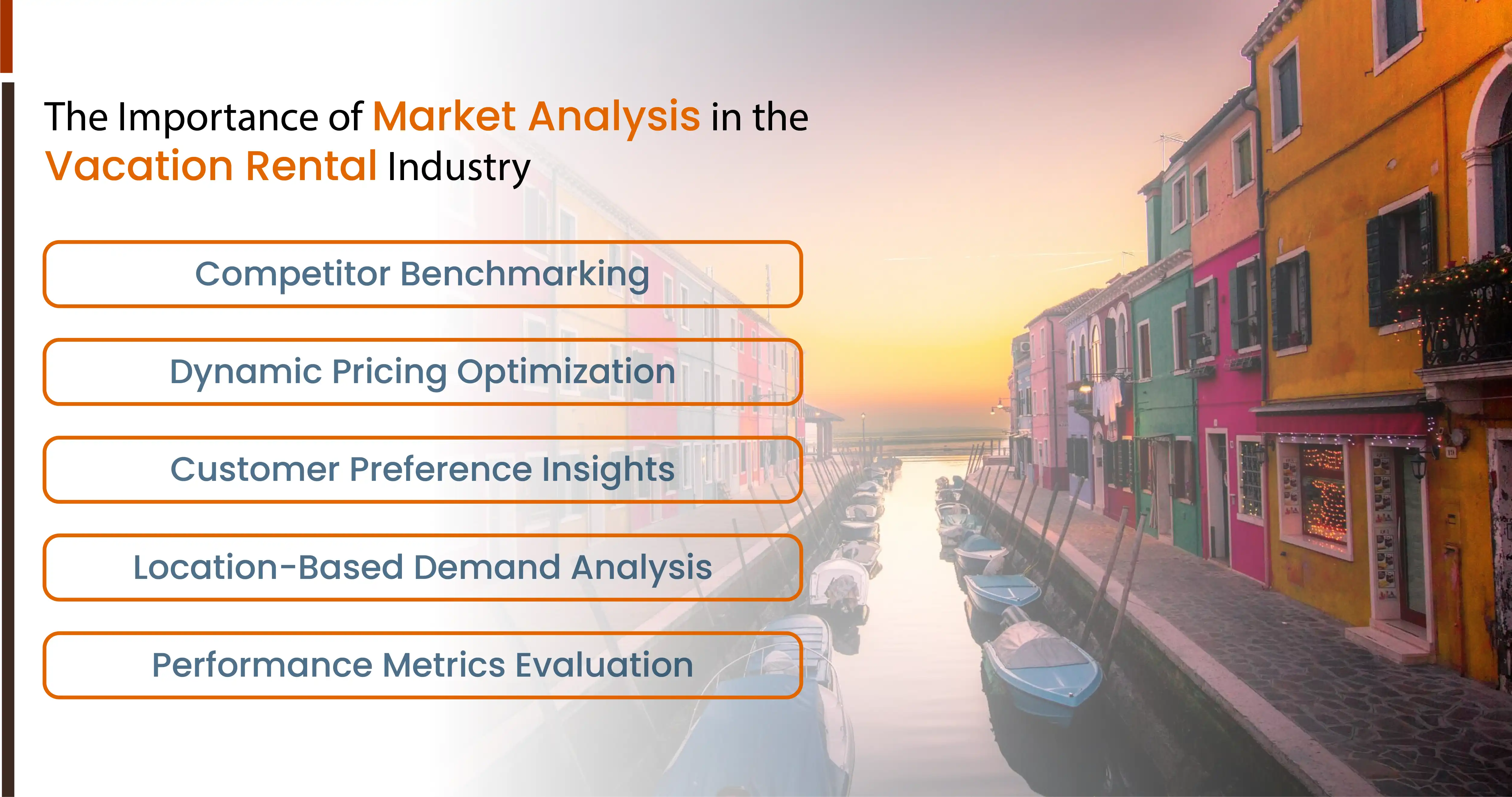 The Importance of Market Analysis in the Vacation Rental Industry

Competitor Benchmarking

Dynamic Pricing Optimization

Customer Preference Insights

Location-Based Demand Analysis

Performance Metrics Evaluation